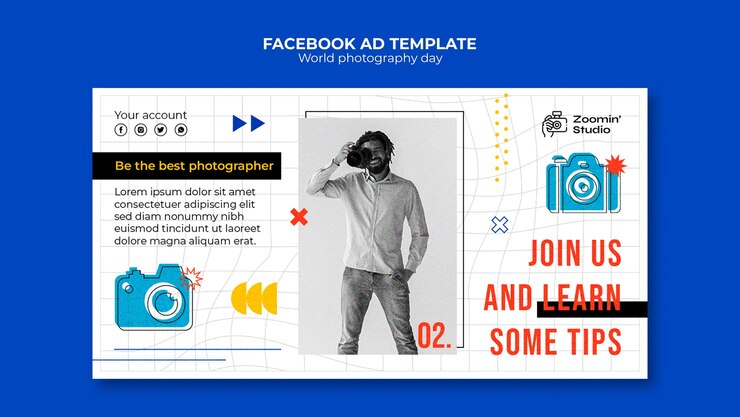 FACEBOOK AD TEMPLATE
World photography day

Your account

Be the best photographer

Lorem ipsum dolor sit amet consectetuer adipiscing elit sed diam nonummy nibh euismod tincidunt ut laoreet dolore magna aliquam erat.

02.

Zoomin' Studio

JOIN US AND LEARN SOME TIPS